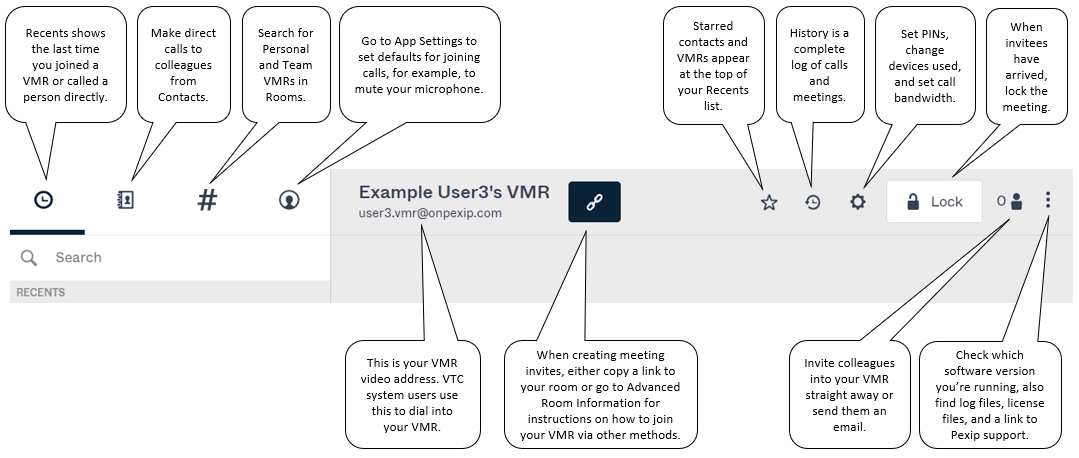 Recents shows the last time you joined a VMR or called a person directly.

Make direct calls to colleagues from Contacts.

Search for Personal and Team VMRs in Rooms.

Go to App Settings to set defaults for joining calls, for example, to mute your microphone.

Starred contacts and VMRs appear at the top of your Recents list.

History is a complete log of calls and meetings.

Set PINs, change devices used, and set call bandwidth.

When invitees have arrived, lock the meeting.

#

Example User3's VMR
user3.vmr@onpexip.com

Lock

0

Search

RECENTS

This is your VMR video address. VTC system users use this to dial into your VMR.

When creating meeting invites, either copy a link to your room or go to Advanced Room Information for instructions on how to join your VMR via other methods.

Invite colleagues into your VMR straight away or send them an email.

Check which software version you're running, also find log files, license files, and a link to Pexip support.